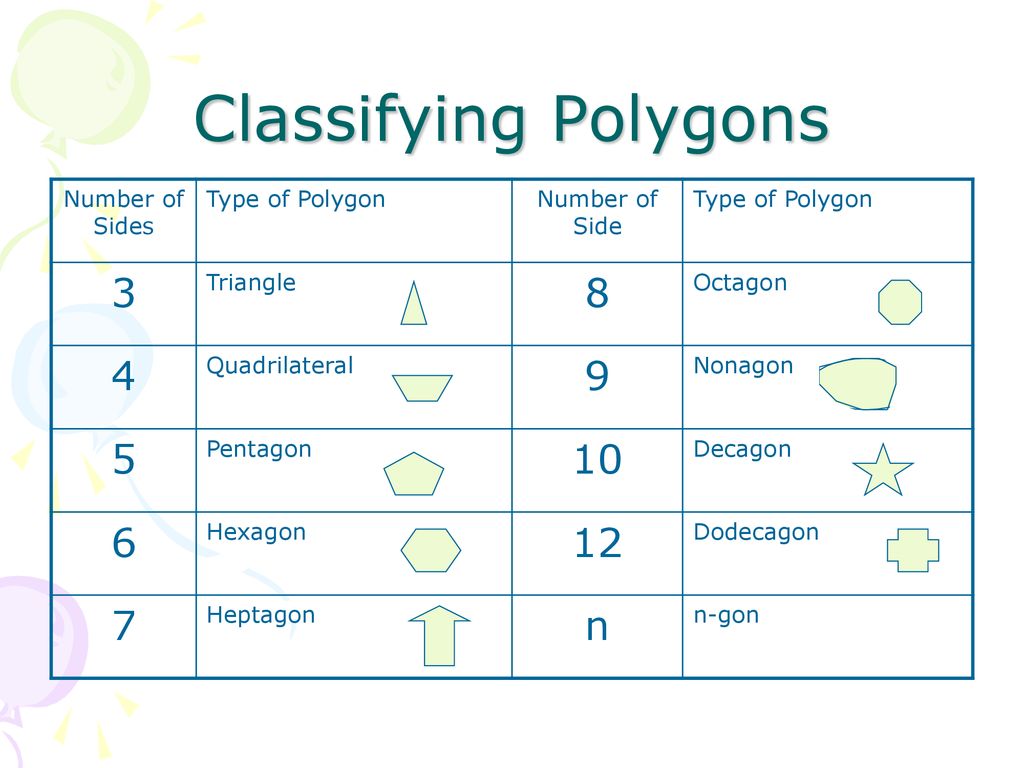 Classifying Polygons

| Number of Sides | Type of Polygon | Number of Side | Type of Polygon |
|---|---|---|---|
| 3 | Triangle | 8 | Octagon |
| 4 | Quadrilateral | 9 | Nonagon |
| 5 | Pentagon | 10 | Decagon |
| 6 | Hexagon | 12 | Dodecagon |
| 7 | Heptagon | n | n-gon |